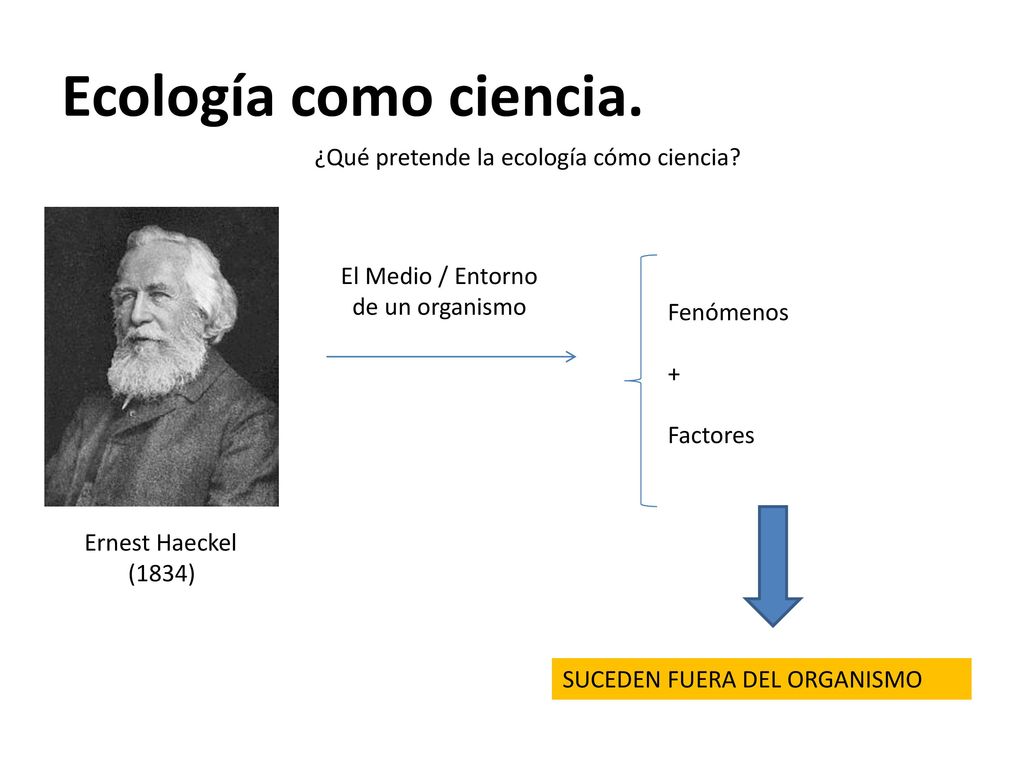 Ecología como ciencia.

¿Qué pretende la ecología cómo ciencia?

El Medio / Entorno de un organismo

Fenómenos

+

Factores

Ernest Haeckel
(1834)

SUCEDEN FUERA DEL ORGANISMO